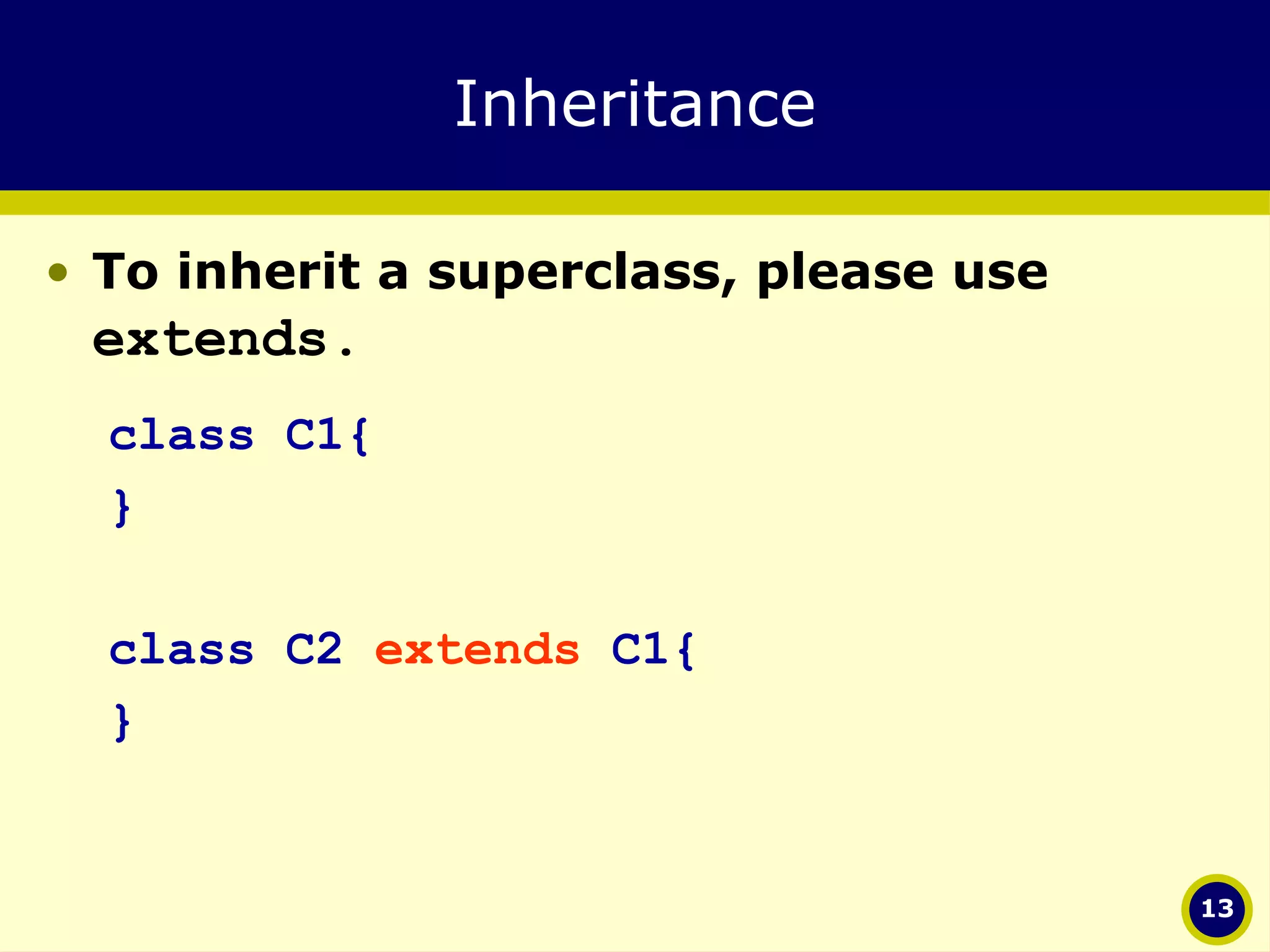 Inheritance

• To inherit a superclass, please use extends.

class C1{
}

class C2 extends C1{
}

13